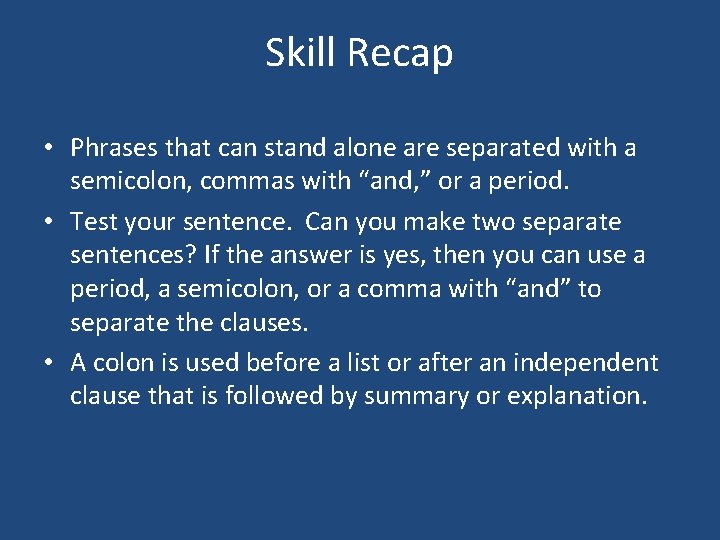 Skill Recap

• Phrases that can stand alone are separated with a semicolon, commas with “and,” or a period.

• Test your sentence.  Can you make two separate sentences? If the answer is yes, then you can use a period, a semicolon, or a comma with “and” to separate the clauses.

• A colon is used before a list or after an independent clause that is followed by summary or explanation.